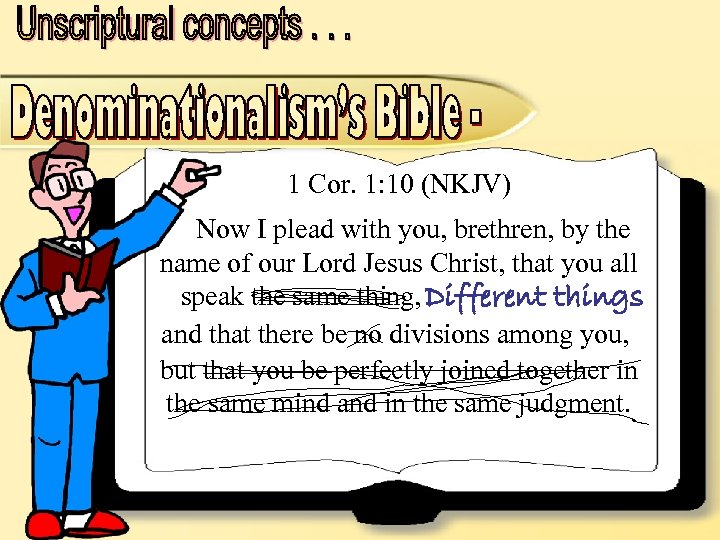 Unscriptural concepts . . .

Denominationalism's Bible -

1 Cor. 1:10 (NKJV)

Now I plead with you, brethren, by the name of our Lord Jesus Christ, that you all speak the same thing, Different things and that there be no divisions among you, but that you be perfectly joined together in the same mind and in the same judgment.